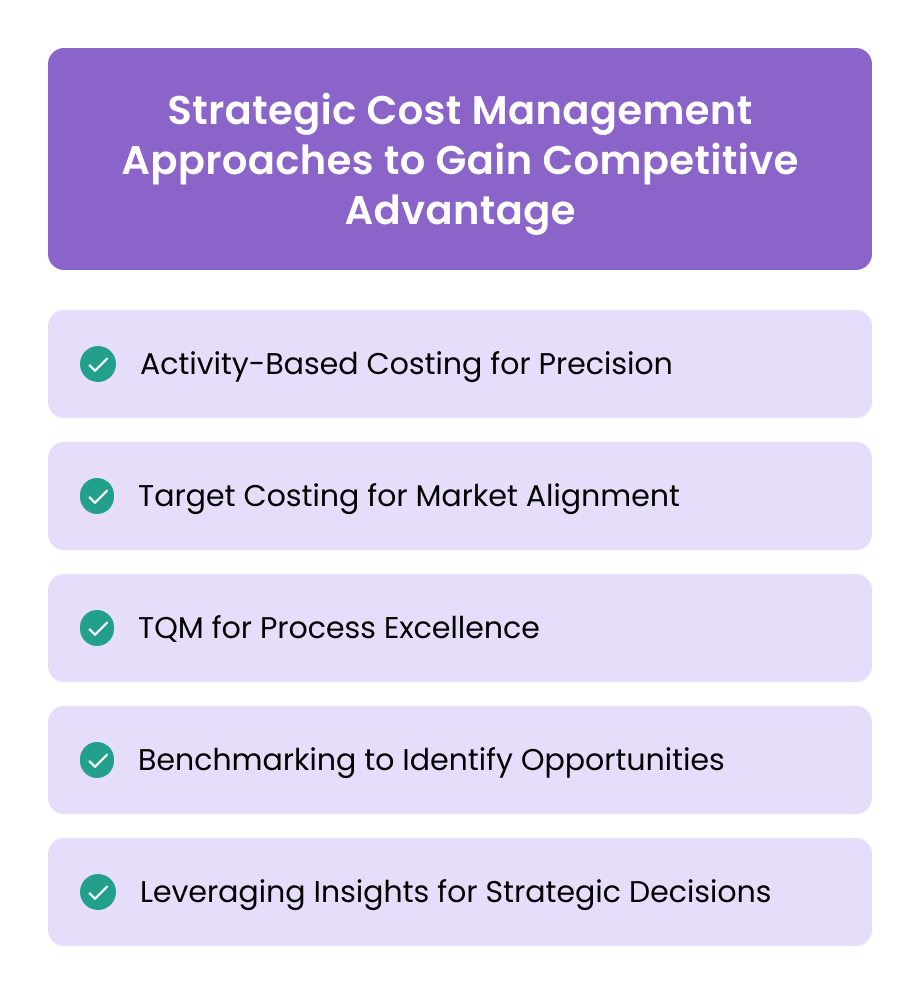 Strategic Cost Management Approaches to Gain Competitive Advantage

Activity-Based Costing for Precision

Target Costing for Market Alignment

TQM for Process Excellence

Benchmarking to Identify Opportunities

Leveraging Insights for Strategic Decisions